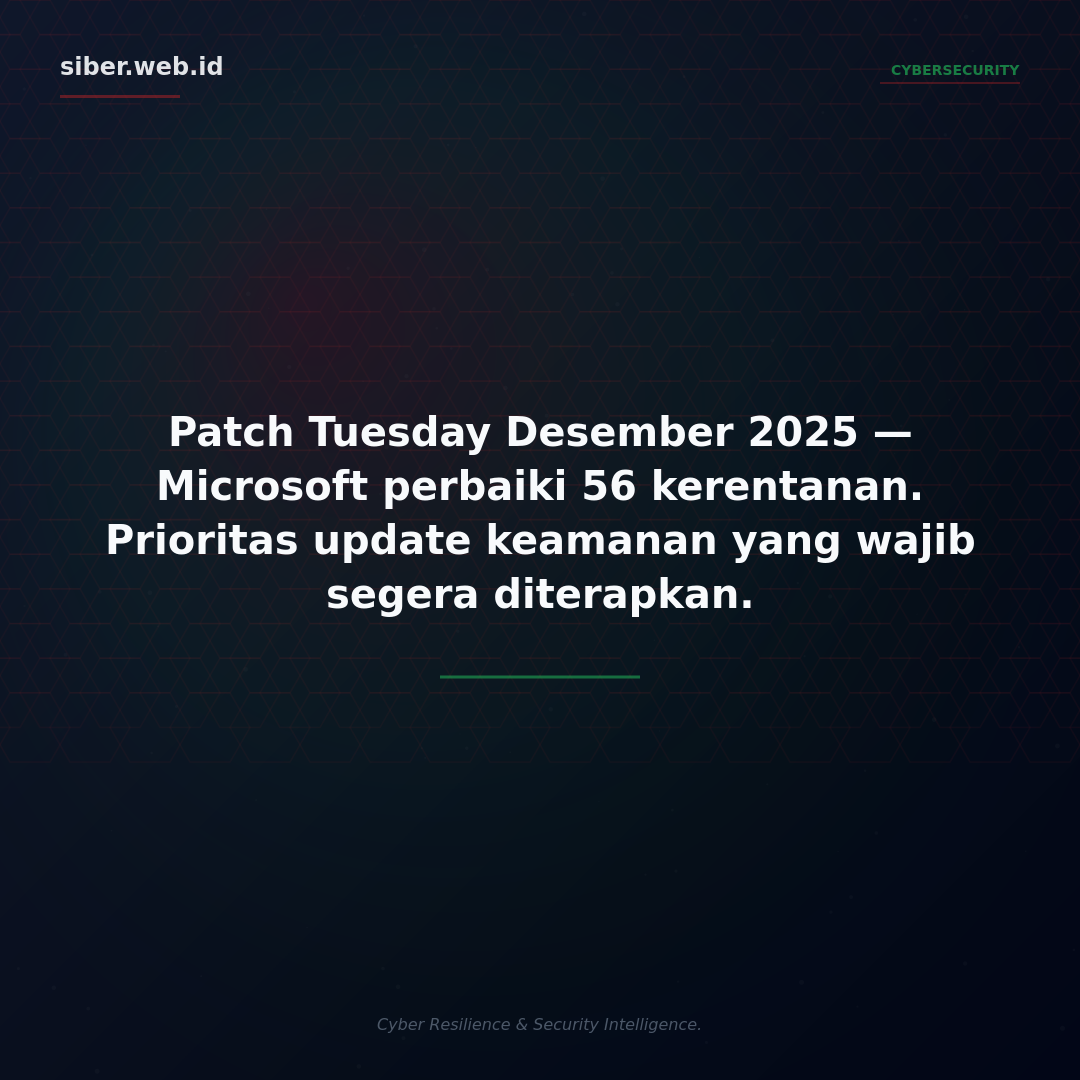 siber.web.id

CYBERSECURITY

Patch Tuesday Desember 2025 — Microsoft perbaiki 56 kerentanan. Prioritas update keamanan yang wajib segera diterapkan.

Cyber Resilience & Security Intelligence.